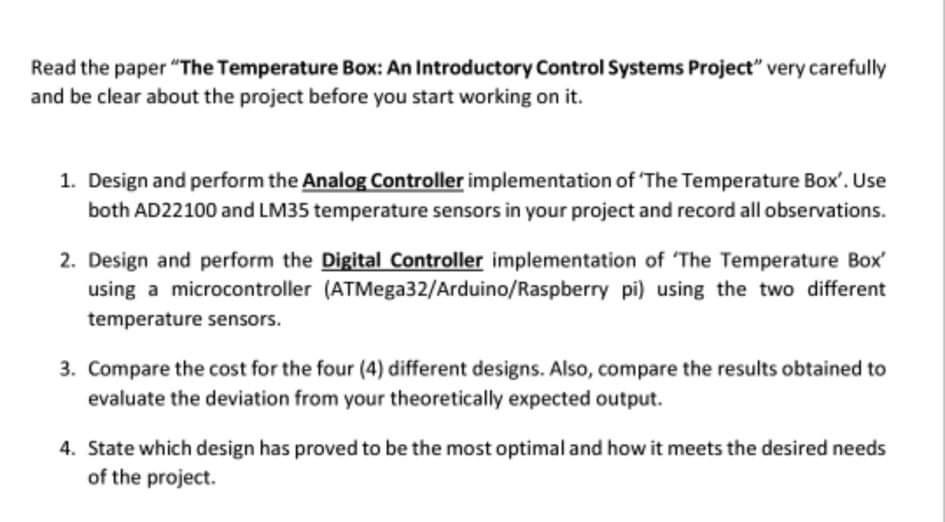 Read the paper "The Temperature Box: An Introductory Control Systems Project" very carefully and be clear about the project before you start working on it.

1. Design and perform the Analog Controller implementation of 'The Temperature Box'. Use both AD22100 and LM35 temperature sensors in your project and record all observations.

2. Design and perform the Digital Controller implementation of 'The Temperature Box' using a microcontroller (ATMega32/Arduino/Raspberry pi) using the two different temperature sensors.

3. Compare the cost for the four (4) different designs. Also, compare the results obtained to evaluate the deviation from your theoretically expected output.

4. State which design has proved to be the most optimal and how it meets the desired needs of the project.